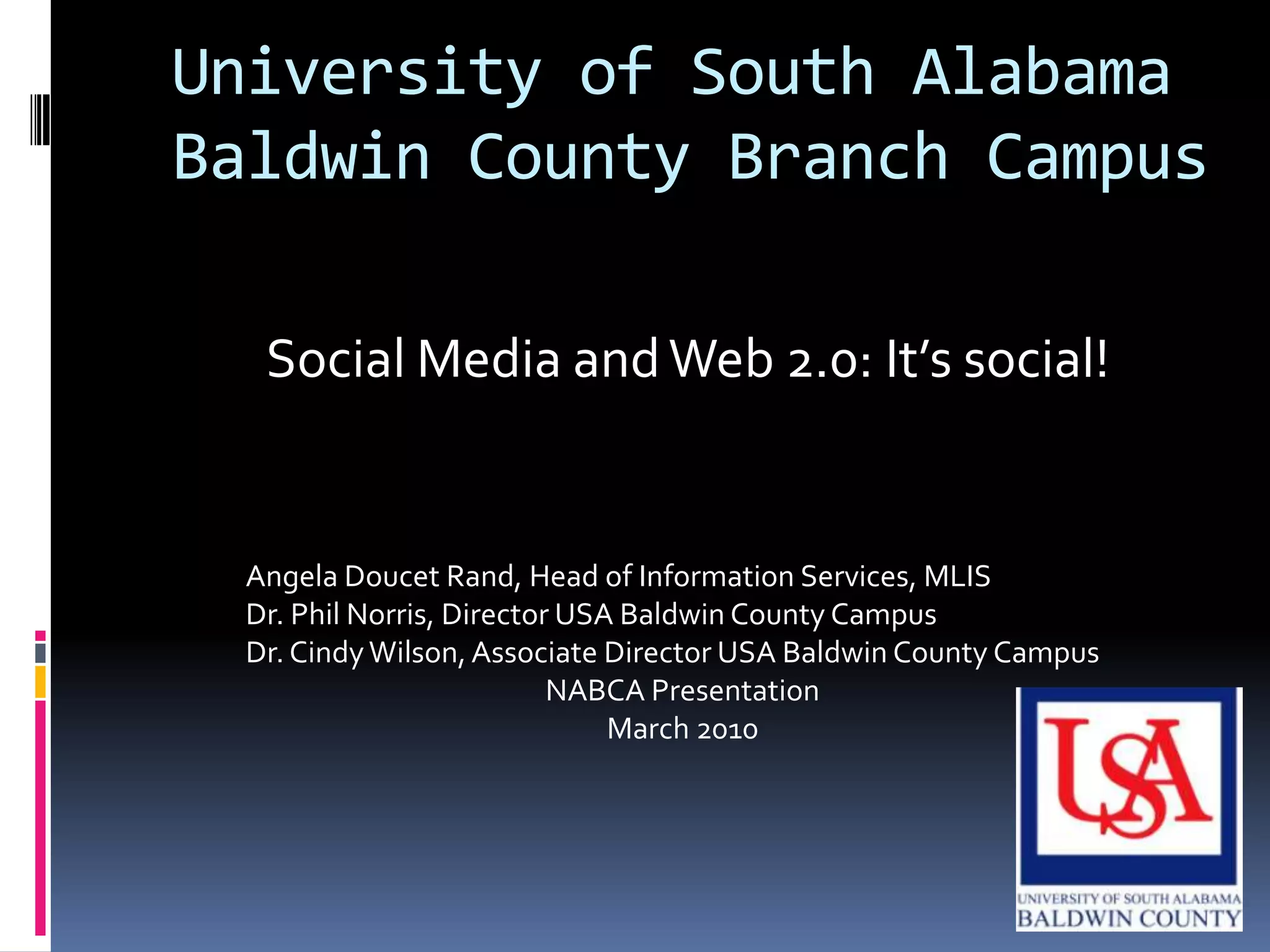 University of South Alabama Baldwin County Branch Campus

Social Media and Web 2.0: It's social!

Angela Doucet Rand, Head of Information Services, MLIS
Dr. Phil Norris, Director USA Baldwin County Campus
Dr. Cindy Wilson, Associate Director USA Baldwin County Campus
NABCA Presentation
March 2010

USA
UNIVERSITY OF SOUTH ALABAMA
BALDWIN COUNTY